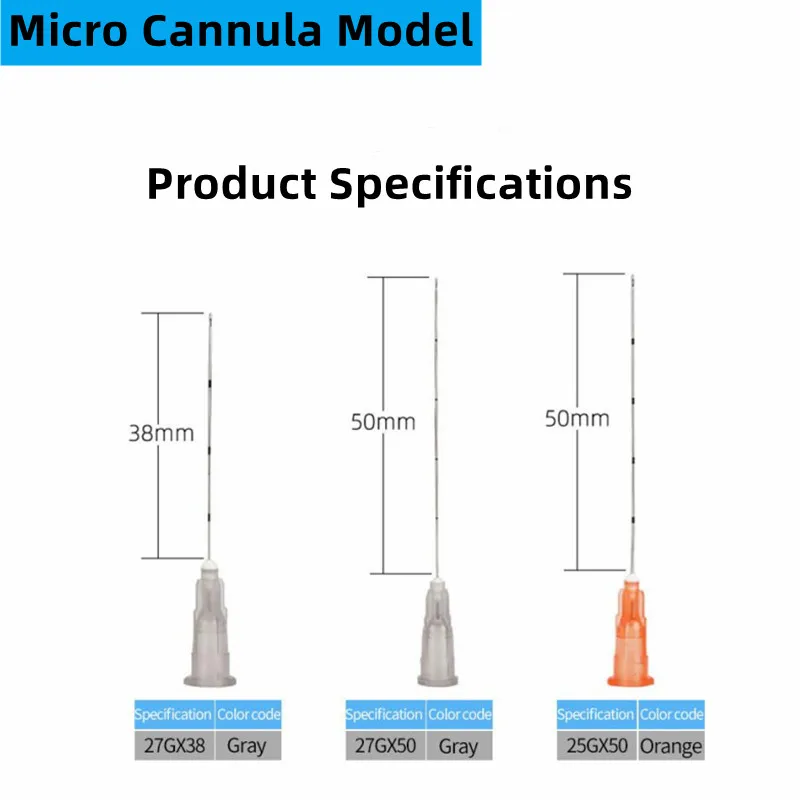 Micro Cannula Model

Product Specifications

38mm

50mm

50mm

| Specification | Color code |
|---|---|
| 27GX38 | Gray |

| Specification | Color code |
|---|---|
| 27GX50 | Gray |

| Specification | Color code |
|---|---|
| 25GX50 | Orange |